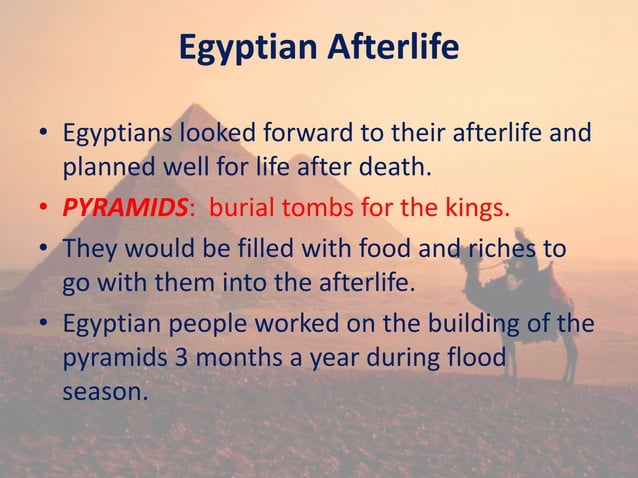 Egyptian Afterlife

• Egyptians looked forward to their afterlife and planned well for life after death.
• PYRAMIDS: burial tombs for the kings.
• They would be filled with food and riches to go with them into the afterlife.
• Egyptian people worked on the building of the pyramids 3 months a year during flood season.